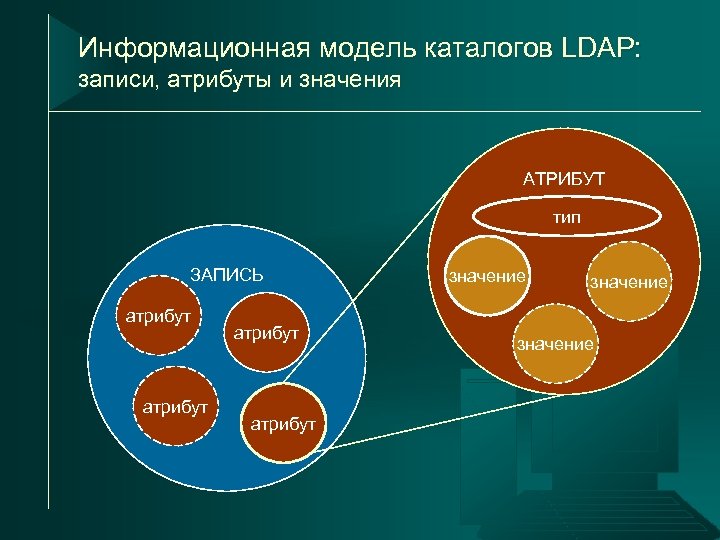 Информационная модель каталогов LDAP:
записи, атрибуты и значения

ЗАПИСЬ

атрибут

атрибут

атрибут

атрибут

АТРИБУТ

тип

значение

значение

значение